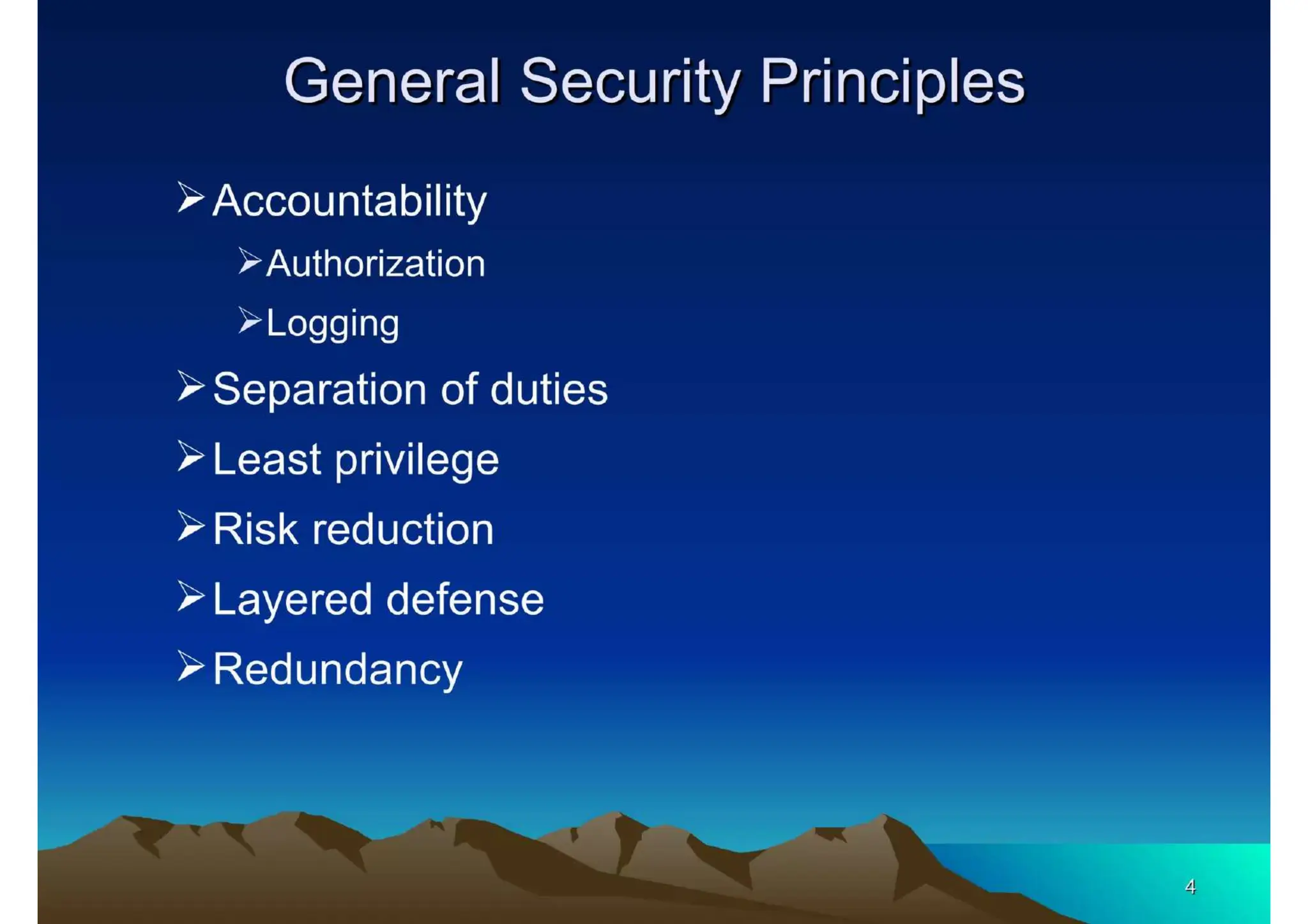 General Security Principles

➢ Accountability

➢ Authorization

➢ Logging

➢ Separation of duties

➢ Least privilege

➢ Risk reduction

➢ Layered defense

➢ Redundancy

4